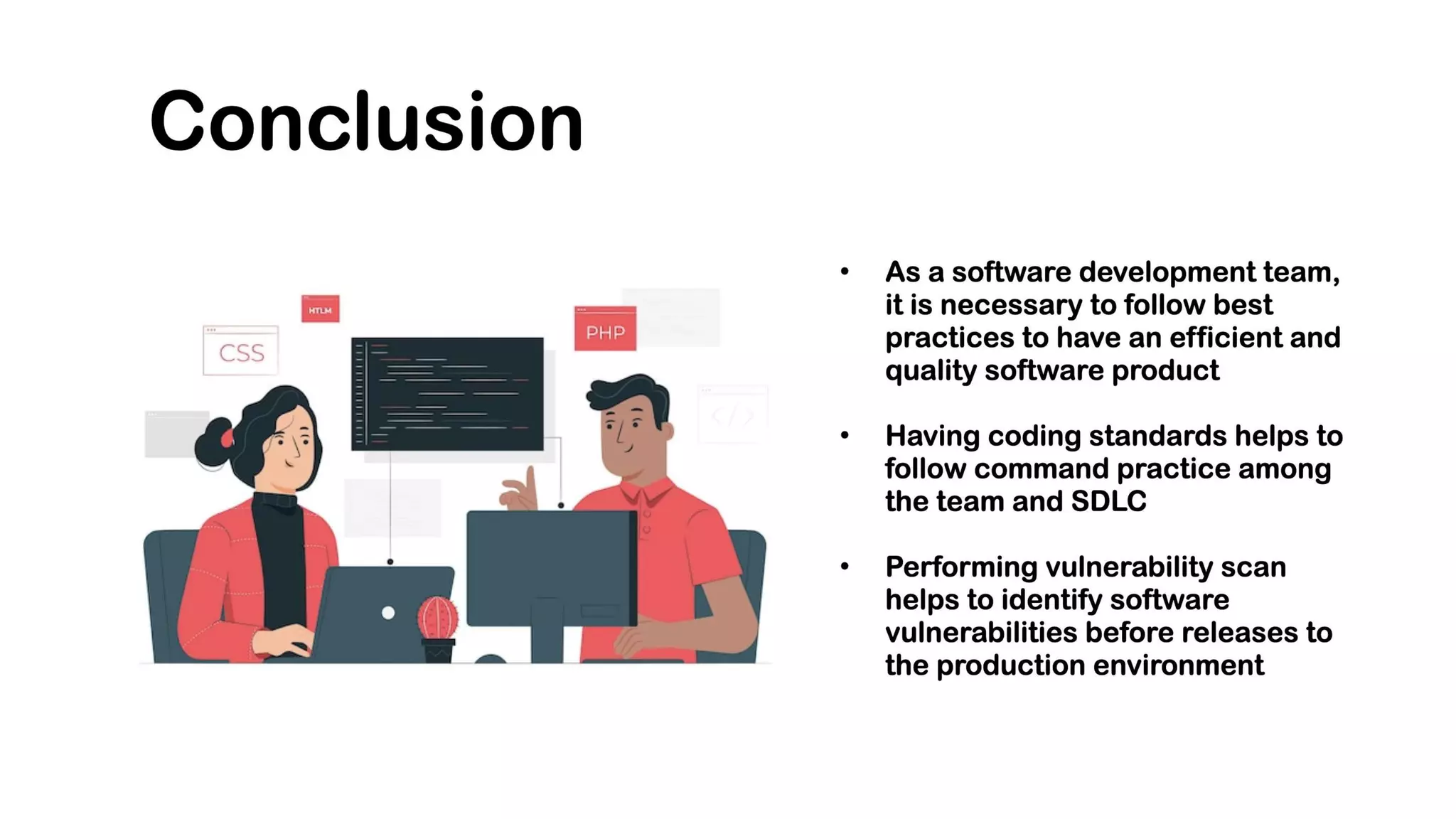 Conclusion

HTLM

CSS

PHP

</>

• As a software development team, it is necessary to follow best practices to have an efficient and quality software product

• Having coding standards helps to follow command practice among the team and SDLC

• Performing vulnerability scan helps to identify software vulnerabilities before releases to the production environment